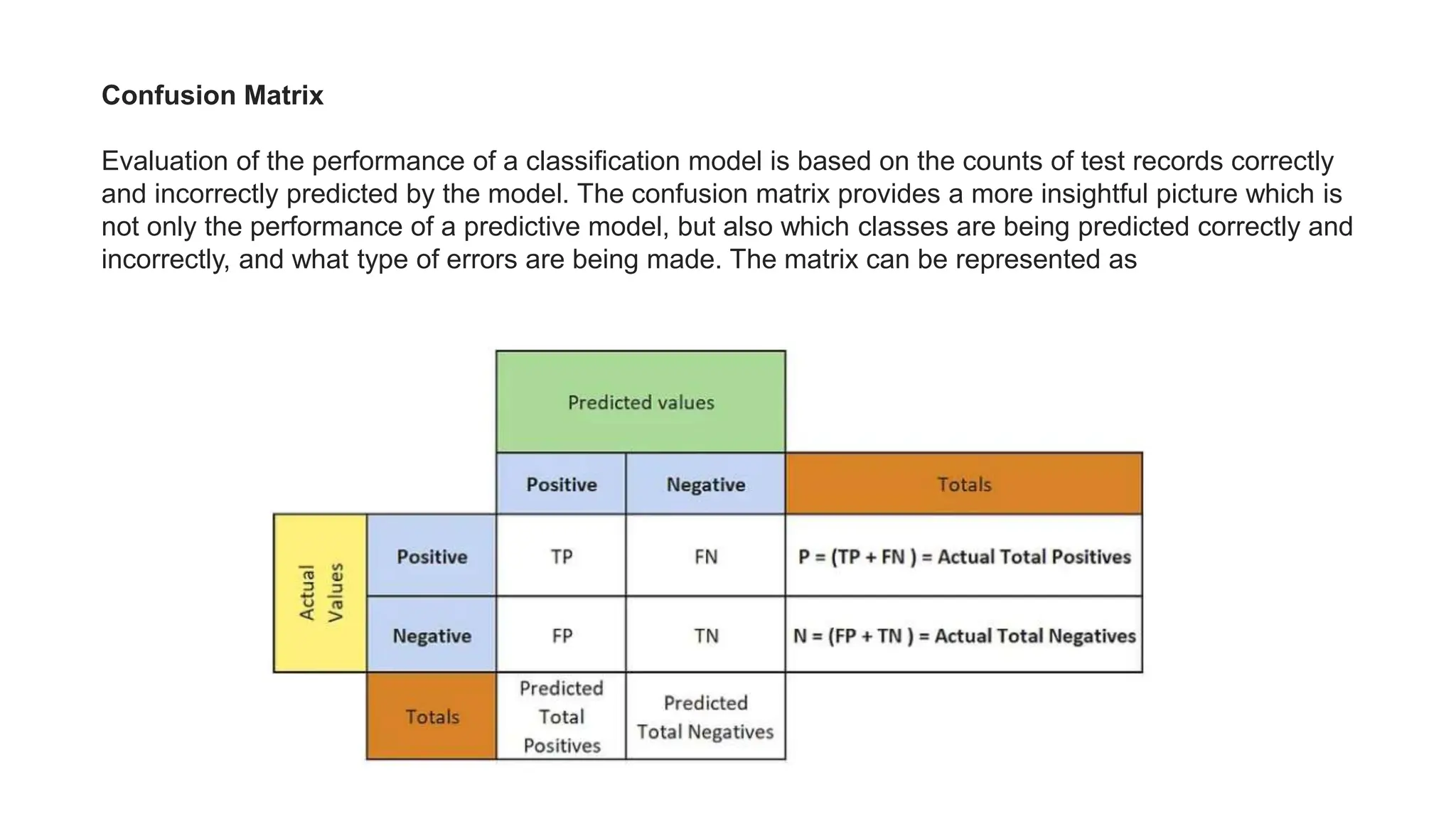 **Confusion Matrix**

Evaluation of the performance of a classification model is based on the counts of test records correctly and incorrectly predicted by the model. The confusion matrix provides a more insightful picture which is not only the performance of a predictive model, but also which classes are being predicted correctly and incorrectly, and what type of errors are being made. The matrix can be represented as

| | | Predicted values | | |
|---|---|---|---|---|
| | | Positive | Negative | Totals |
| Actual Values | Positive | TP | FN | P = (TP + FN ) = Actual Total Positives |
| | Negative | FP | TN | N = (FP + TN ) = Actual Total Negatives |
| | Totals | Predicted Total Positives | Predicted Total Negatives | |